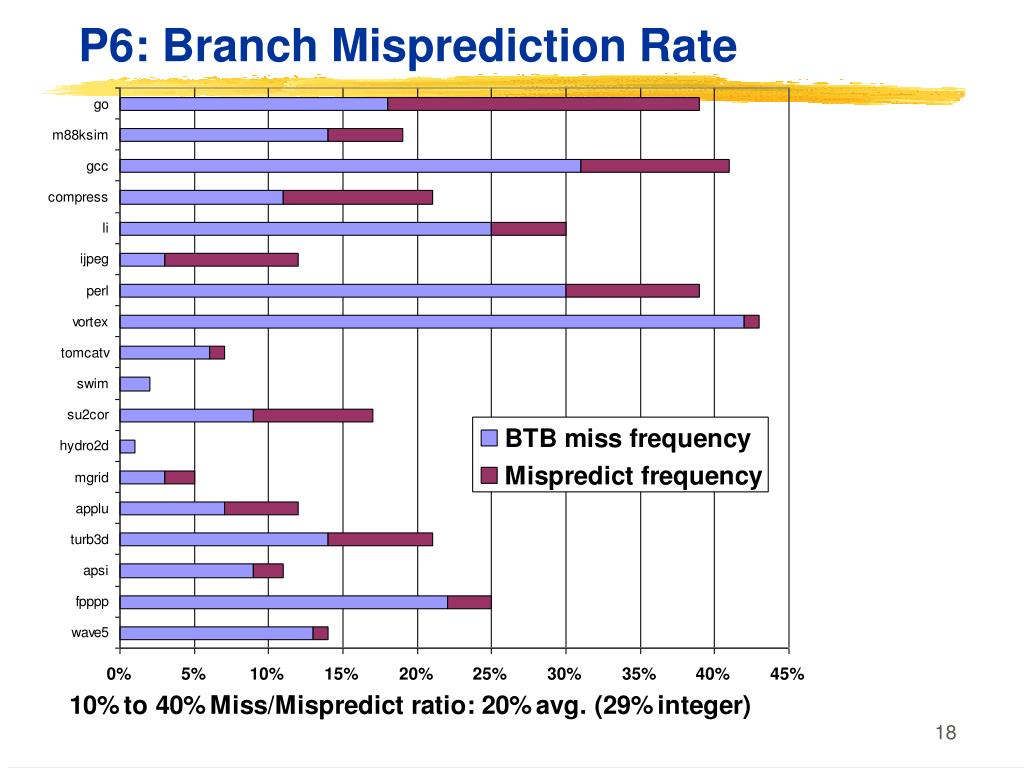 P6: Branch Misprediction Rate

go
m88ksim
gcc
compress
li
ijpeg
perl
vortex
tomcatv
swim
su2cor
hydro2d
mgrid
applu
turb3d
apsi
fpppp
wave5

BTB miss frequency
Mispredict frequency

0%
5%
10%
15%
20%
25%
30%
35%
40%
45%

10% to 40% Miss/Mispredict ratio: 20% avg. (29% integer)

18